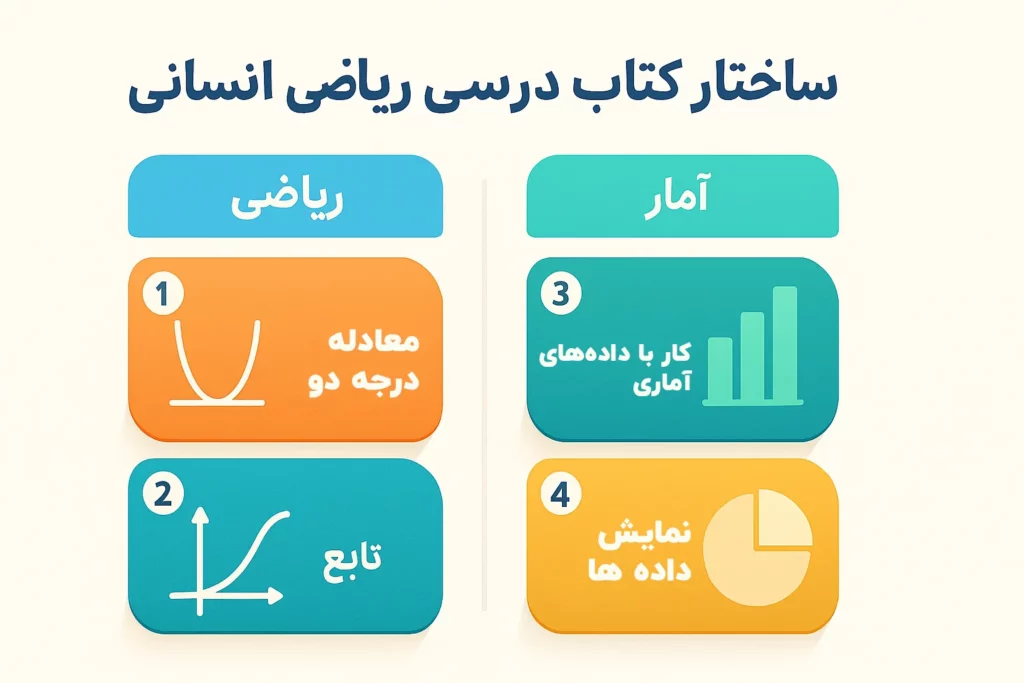 ساختار کتاب درسی ریاضی انسانی

آمار

3
کار با داده‌های آماری

4
نمایش داده ها

ریاضی

1
معادله درجه دو

2
تابع